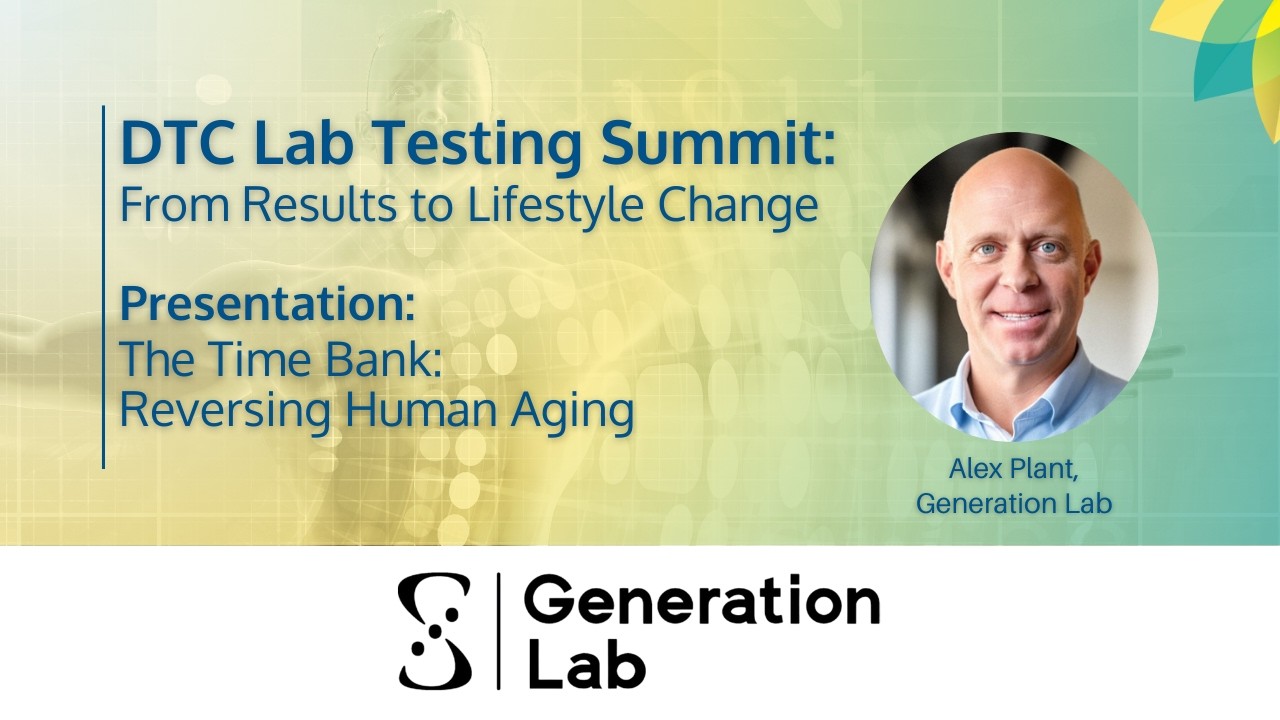 DTC Lab Testing Summit:
From Results to Lifestyle Change

Presentation:
The Time Bank:
Reversing Human Aging

Alex Plant,
Generation Lab

Generation Lab